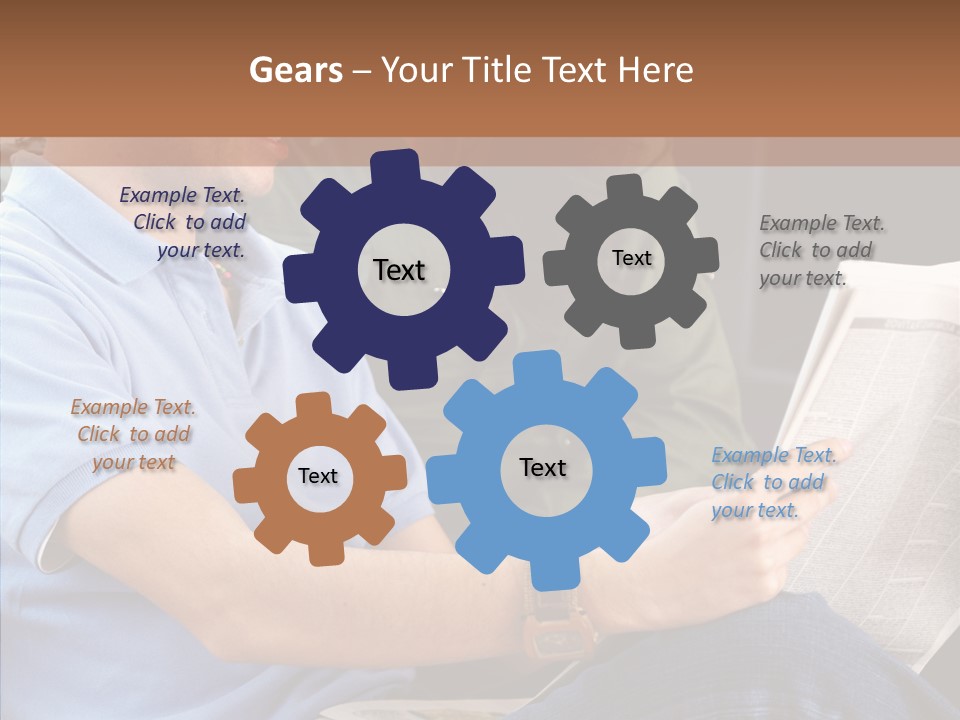 Gears – Your Title Text Here

Example Text. Click to add your text.

Text

Text

Example Text. Click to add your text.

Example Text. Click to add your text

Text

Text

Example Text. Click to add your text.